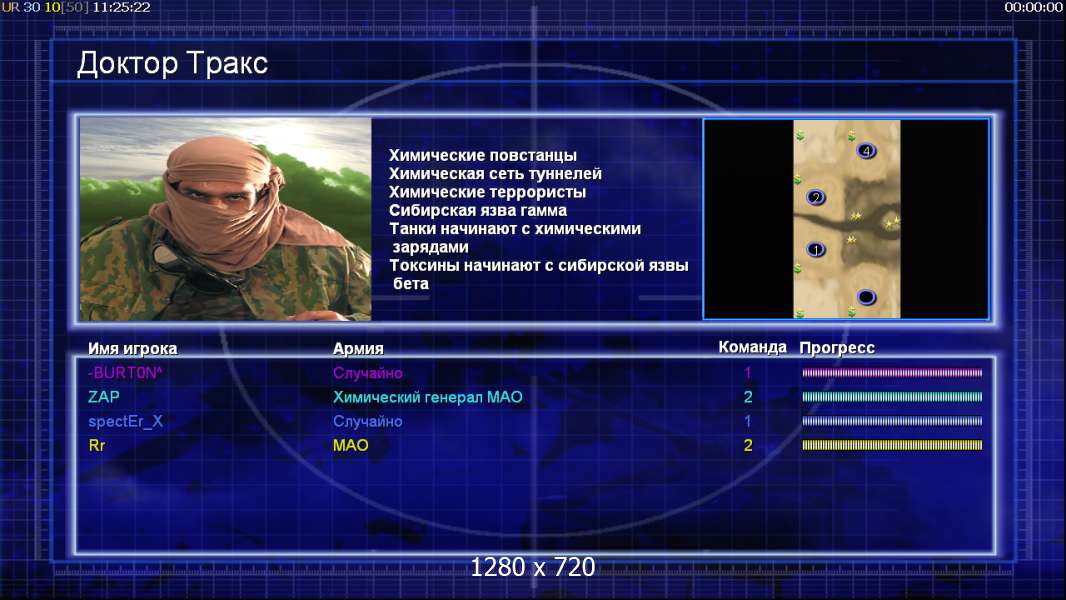 UR 30 10[50] 11:25:22

00:00:00

Доктор Тракс

Химические повстанцы
Химическая сеть туннелей
Химические террористы
Сибирская язва гамма
Танки начинают с химическими зарядами
Токсины начинают с сибирской язвы бета

4
2
1

| Имя игрока | Армия | Команда | Прогресс |
|---|---|---|---|
| -BURT0N^ | Случайно | 1 | |
| ZAP | Химический генерал МАО | 2 | |
| spectEr_X | Случайно | 1 | |
| Rr | МАО | 2 | |

1280 x 720